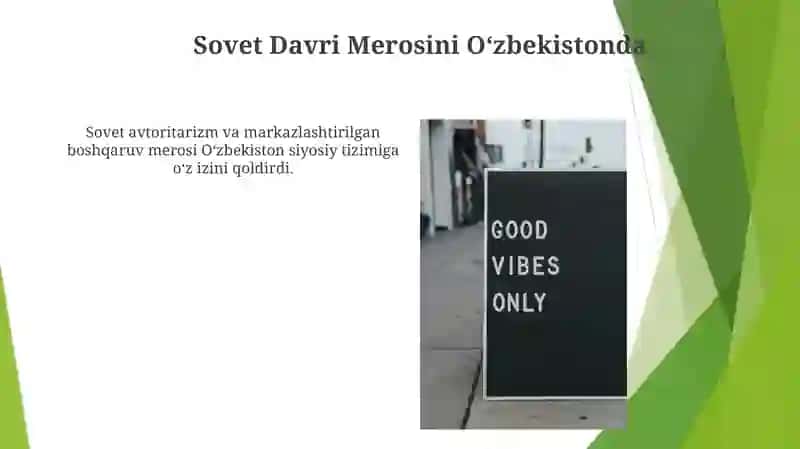 Sovet Davri Merosini O‘zbekistonda

Sovet avtoritarizm va markazlashtirilgan boshqaruv merosi O‘zbekiston siyosiy tizimiga o‘z izini qoldirdi.

GOOD
VIBES
ONLY